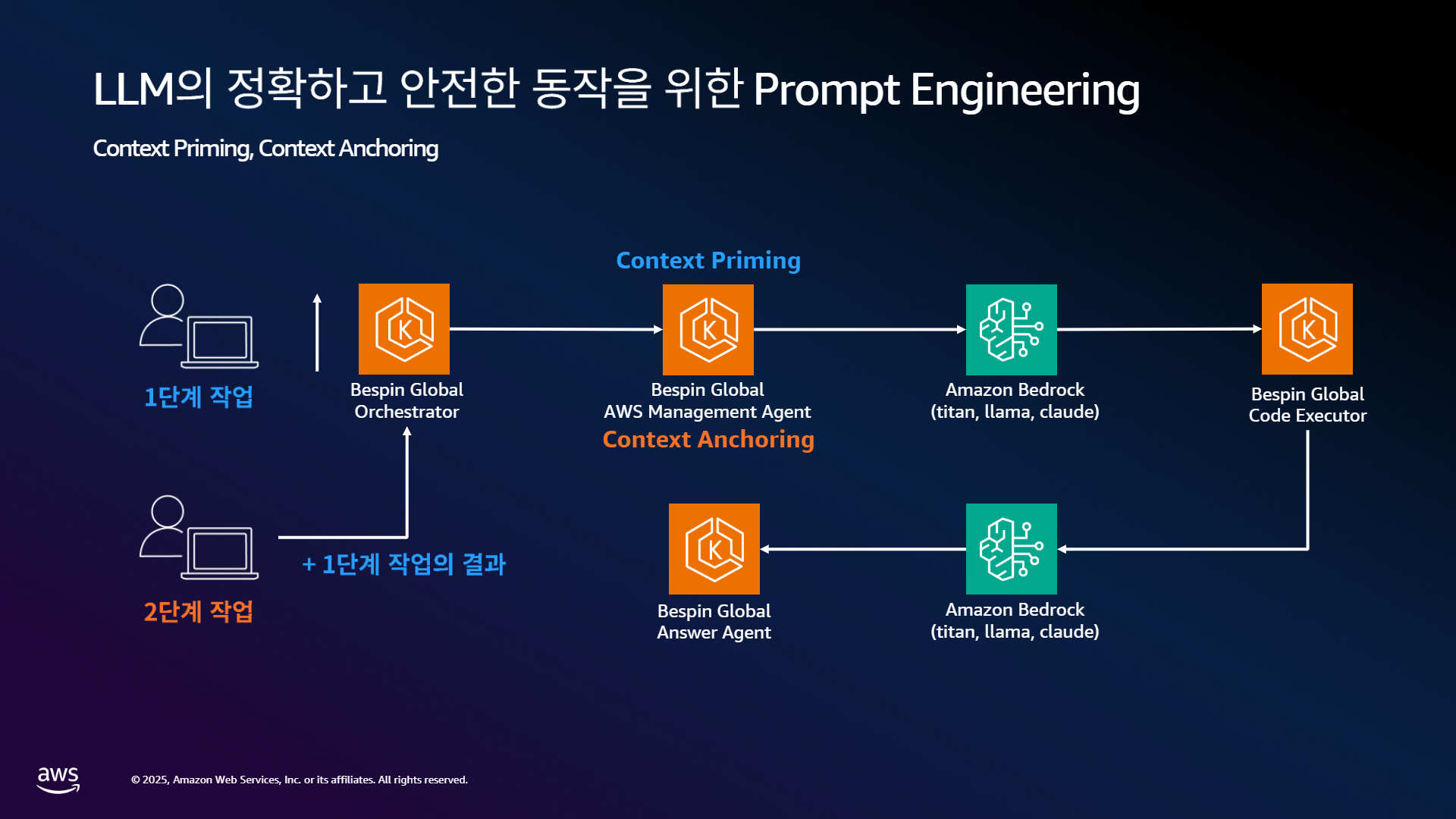 LLM의 정확하고 안전한 동작을 위한 Prompt Engineering

Context Priming, Context Anchoring

Context Priming

1단계 작업

Bespin Global
Orchestrator

Bespin Global
AWS Management Agent

Context Anchoring

Amazon Bedrock
(titan, llama, claude)

Bespin Global
Code Executor

2단계 작업

+ 1단계 작업의 결과

Bespin Global
Answer Agent

Amazon Bedrock
(titan, llama, claude)

aws

© 2025, Amazon Web Services, Inc. or its affiliates. All rights reserved.